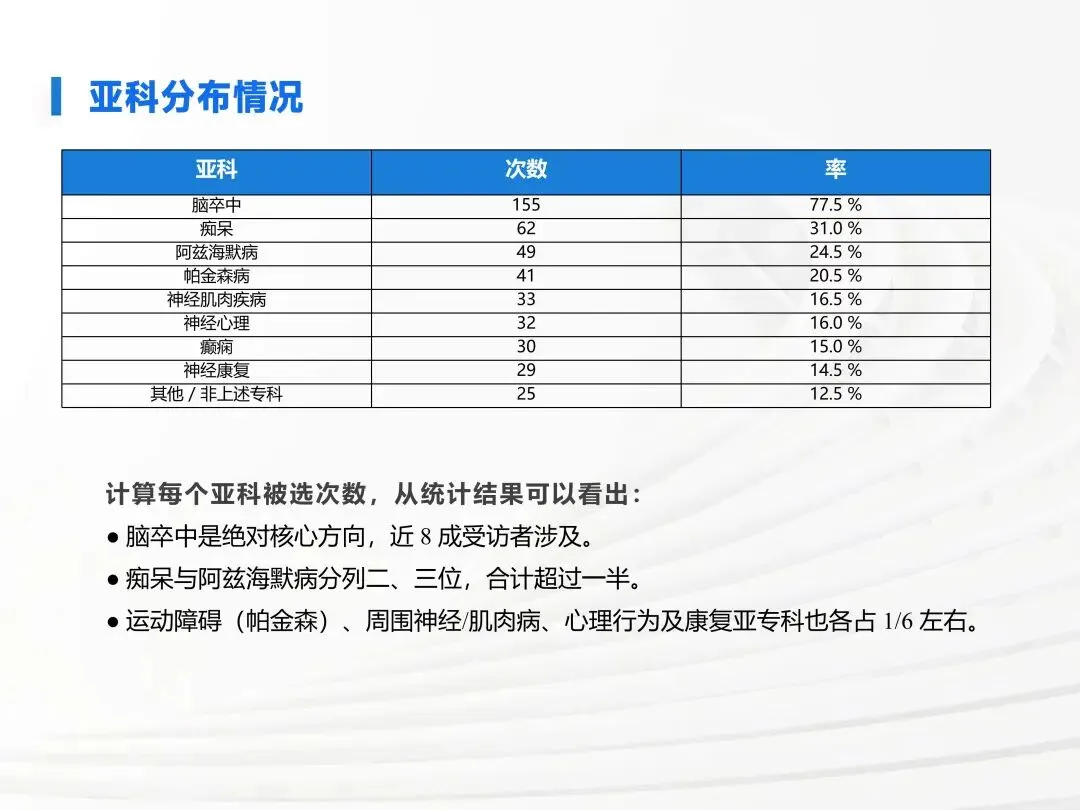 亚科分布情况

| 亚科 | 次数 | 率 |
|---|---|---|
| 脑卒中 | 155 | 77.5 % |
| 痴呆 | 62 | 31.0 % |
| 阿兹海默病 | 49 | 24.5 % |
| 帕金森病 | 41 | 20.5 % |
| 神经肌肉疾病 | 33 | 16.5 % |
| 神经心理 | 32 | 16.0 % |
| 癫痫 | 30 | 15.0 % |
| 神经康复 | 29 | 14.5 % |
| 其他 / 非上述专科 | 25 | 12.5 % |

计算每个亚科被选次数，从统计结果可以看出：

● 脑卒中是绝对核心方向，近 8 成受访者涉及。

● 痴呆与阿兹海默病分列二、三位，合计超过一半。

● 运动障碍（帕金森）、周围神经/肌肉病、心理行为及康复亚专科也各占 1/6 左右。